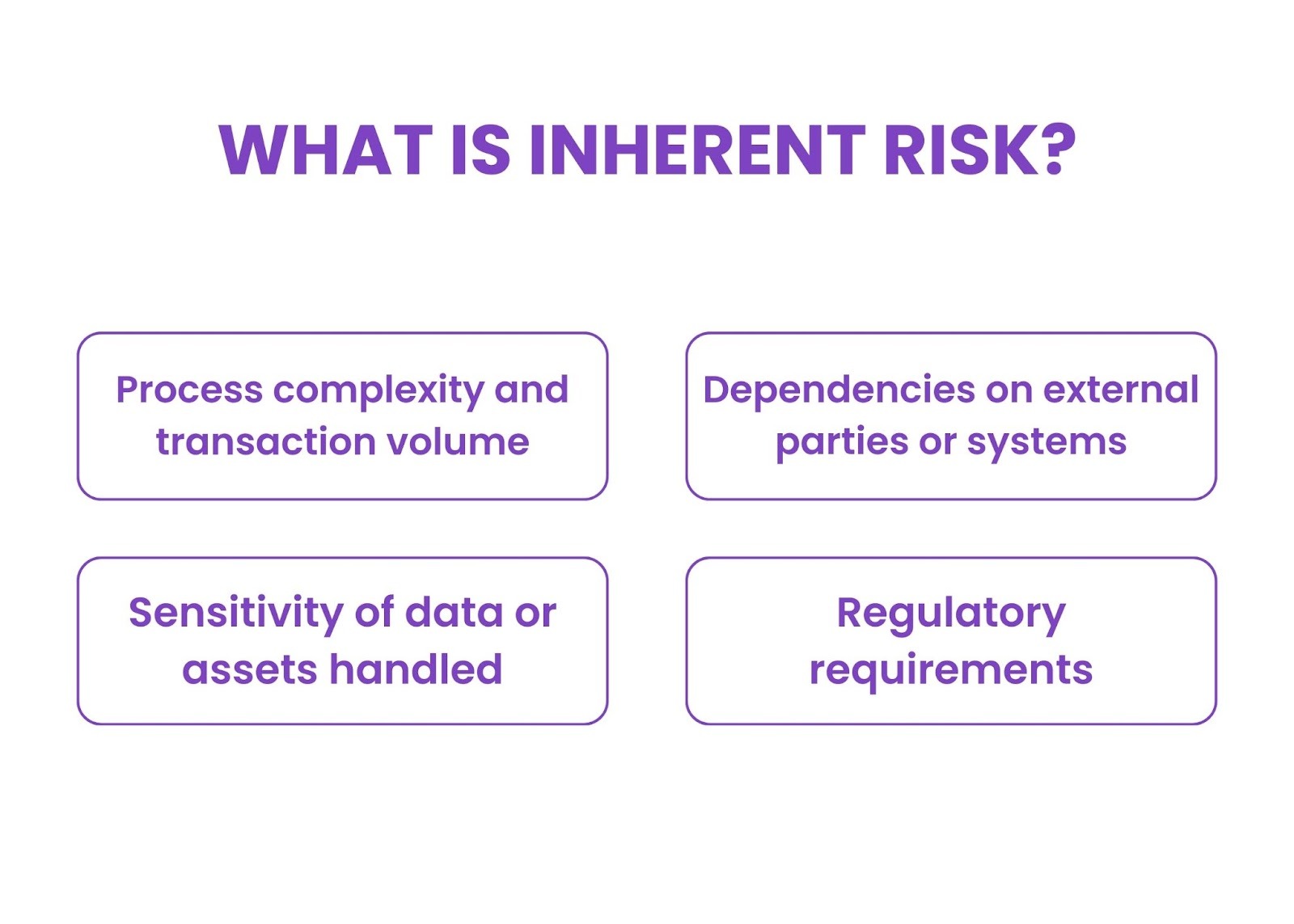 WHAT IS INHERENT RISK?

Process complexity and transaction volume

Dependencies on external parties or systems

Sensitivity of data or assets handled

Regulatory requirements